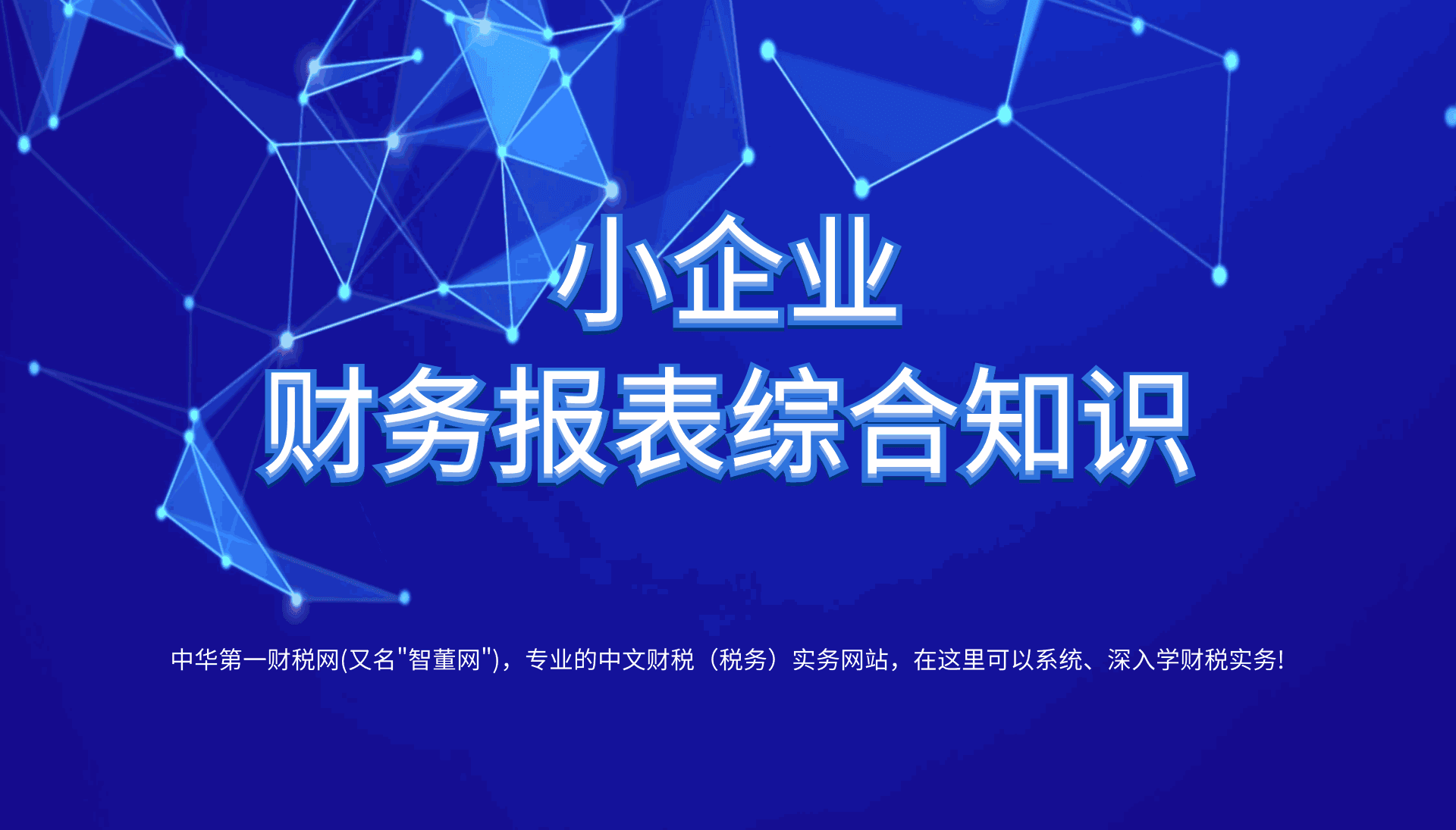 小企业
财务报表综合知识

中华第一财税网(又名"智董网")，专业的中文财税（税务）实务网站，在这里可以系统、深入学财税实务!